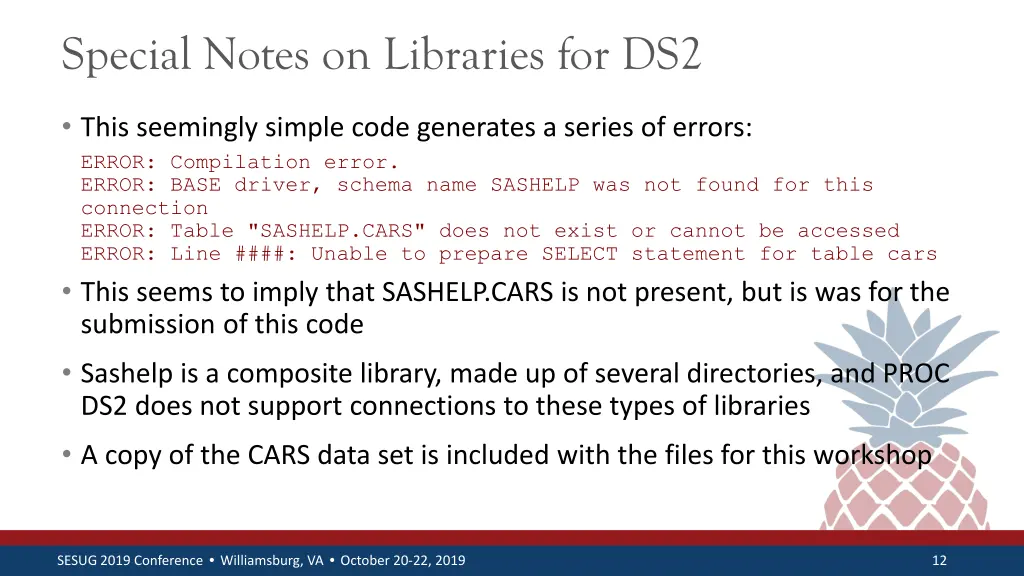 Special Notes on Libraries for DS2

• This seemingly simple code generates a series of errors:

ERROR: Compilation error.
ERROR: BASE driver, schema name SASHELP was not found for this connection
ERROR: Table "SASHELP.CARS" does not exist or cannot be accessed
ERROR: Line ####: Unable to prepare SELECT statement for table cars

• This seems to imply that SASHELP.CARS is not present, but is was for the submission of this code

• Sashelp is a composite library, made up of several directories, and PROC DS2 does not support connections to these types of libraries

• A copy of the CARS data set is included with the files for this workshop

SESUG 2019 Conference • Williamsburg, VA • October 20-22, 2019

12